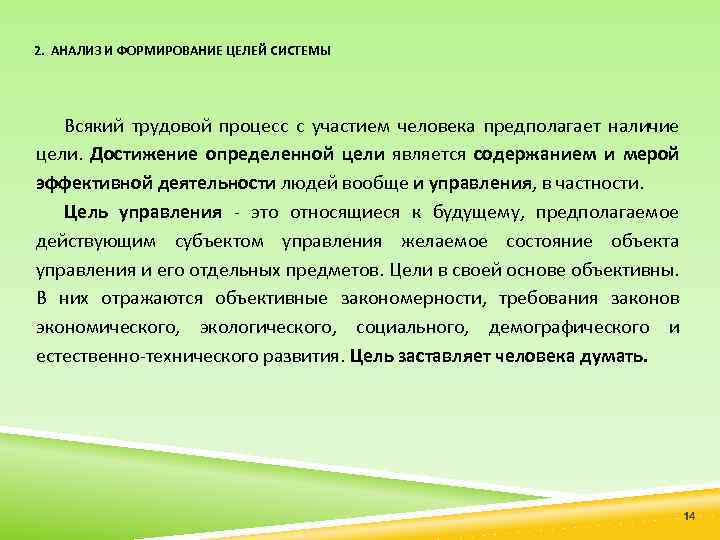 2. АНАЛИЗ И ФОРМИРОВАНИЕ ЦЕЛЕЙ СИСТЕМЫ

Всякий трудовой процесс с участием человека предполагает наличие цели. Достижение определенной цели является содержанием и мерой эффективной деятельности людей вообще и управления, в частности.

Цель управления - это относящиеся к будущему, предполагаемое действующим субъектом управления желаемое состояние объекта управления и его отдельных предметов. Цели в своей основе объективны. В них отражаются объективные закономерности, требования законов экономического, экологического, социального, демографического и естественно-технического развития. Цель заставляет человека думать.

14